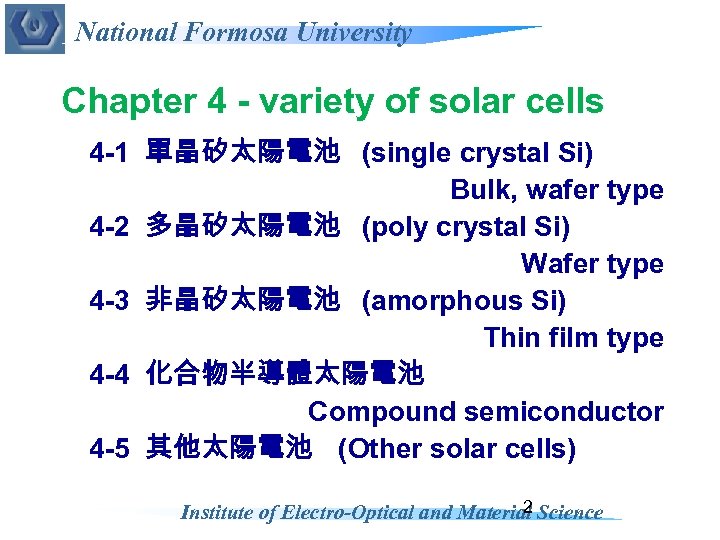 National Formosa University

Chapter 4 - variety of solar cells

4-1 單晶矽太陽電池 (single crystal Si)
Bulk, wafer type

4-2 多晶矽太陽電池 (poly crystal Si)
Wafer type

4-3 非晶矽太陽電池 (amorphous Si)
Thin film type

4-4 化合物半導體太陽電池
Compound semiconductor

4-5 其他太陽電池 (Other solar cells)

2

Institute of Electro-Optical and Material Science